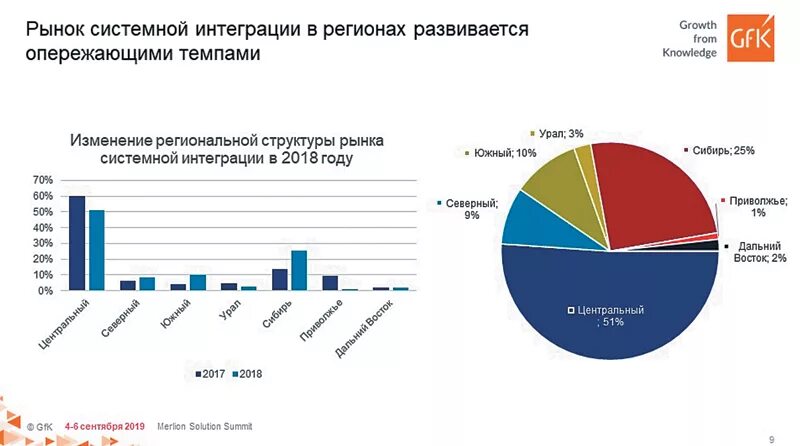 Рынок системной интеграции в регионах развивается опережающими темпами

Growth from Knowledge

GfK

Изменение региональной структуры рынка системной интеграции в 2018 году

70%
60%
50%
40%
30%
20%
10%
0%

Центральный
Северный
Южный
Урал
Сибирь
Приволжье
Дальний Восток

2017
2018

Урал; 3%
Южный; 10%
Сибирь; 25%
Северный; 9%
Приволжье; 1%
Дальний Восток; 2%
Центральный ; 51%

© GfK 4-6 сентября 2019 Merlion Solution Summit

9